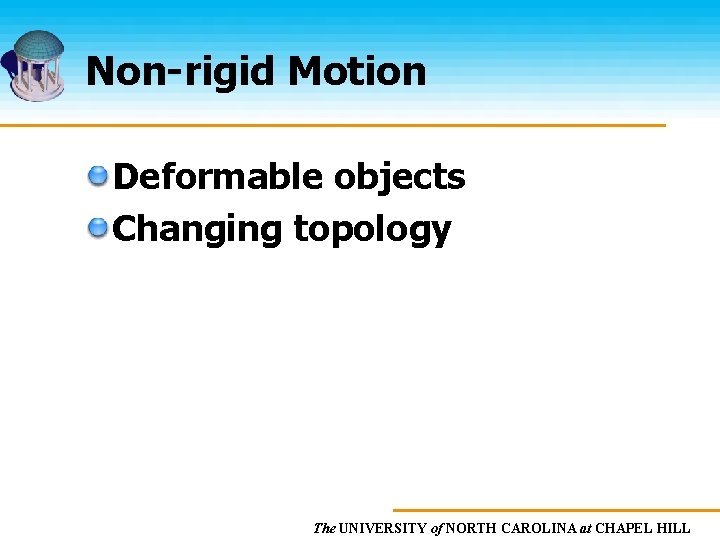 Non-rigid Motion

Deformable objects
Changing topology

The UNIVERSITY of NORTH CAROLINA at CHAPEL HILL